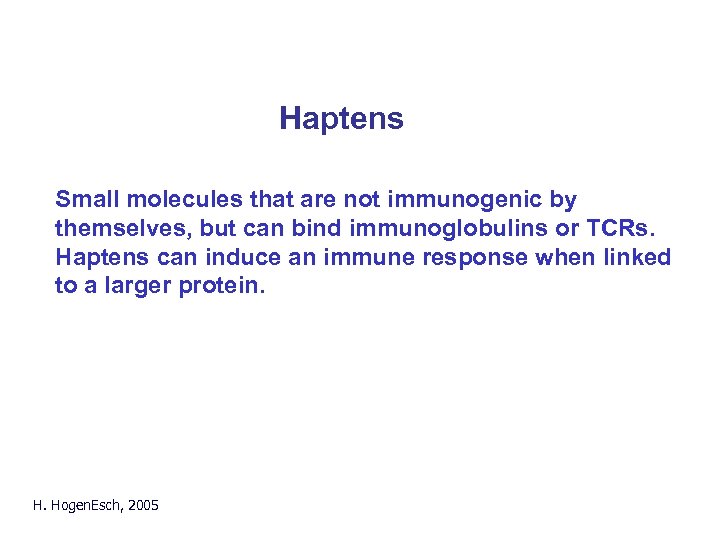 Haptens

Small molecules that are not immunogenic by themselves, but can bind immunoglobulins or TCRs. Haptens can induce an immune response when linked to a larger protein.

H. HogenEsch, 2005